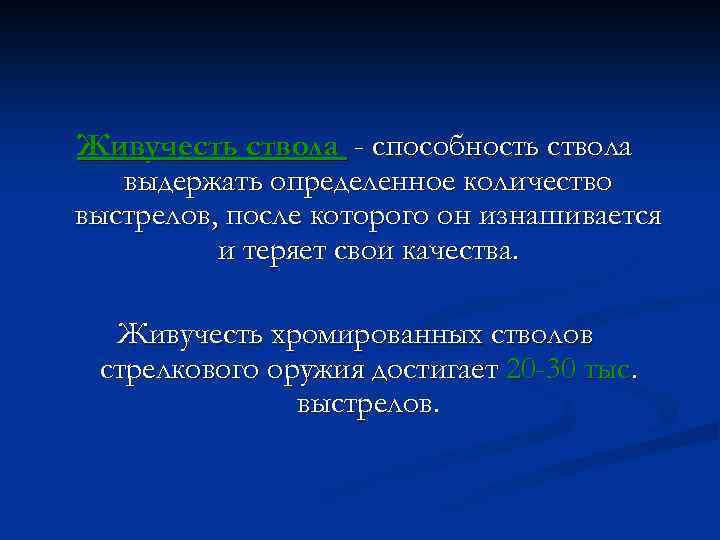 Живучесть ствола - способность ствола выдержать определенное количество выстрелов, после которого он изнашивается и теряет свои качества.

Живучесть хромированных стволов стрелкового оружия достигает 20-30 тыс. выстрелов.